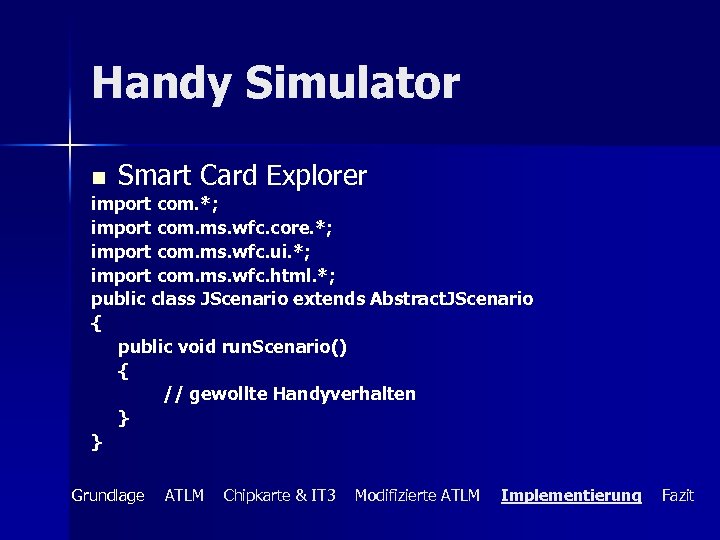 Handy Simulator

Smart Card Explorer

import com.*;
import com.ms.wfc.core.*;
import com.ms.wfc.ui.*;
import com.ms.wfc.html.*;
public class JScenario extends AbstractJScenario
{
public void runScenario()
{
// gewollte Handyverhalten
}
}

Grundlage ATLM Chipkarte & IT3 Modifizierte ATLM Implementierung Fazit